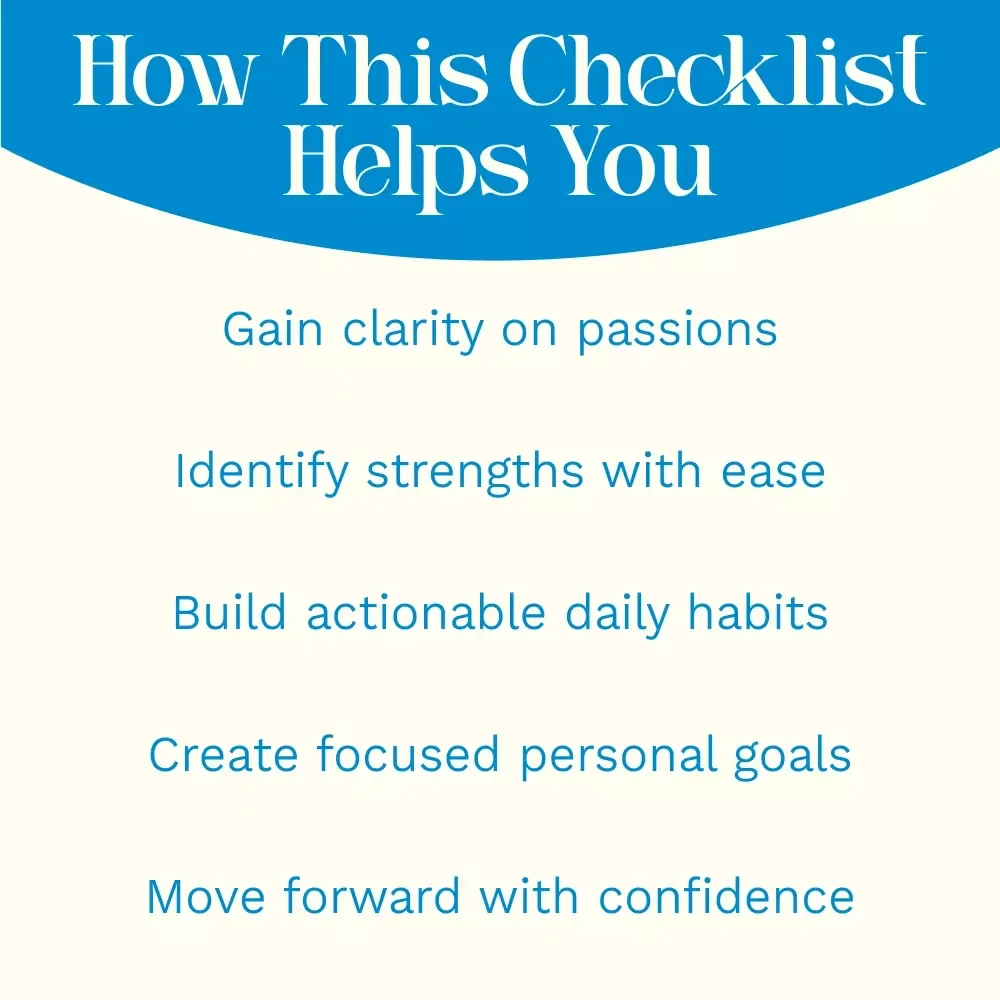 How This Checklist Helps You

Gain clarity on passions

Identify strengths with ease

Build actionable daily habits

Create focused personal goals

Move forward with confidence